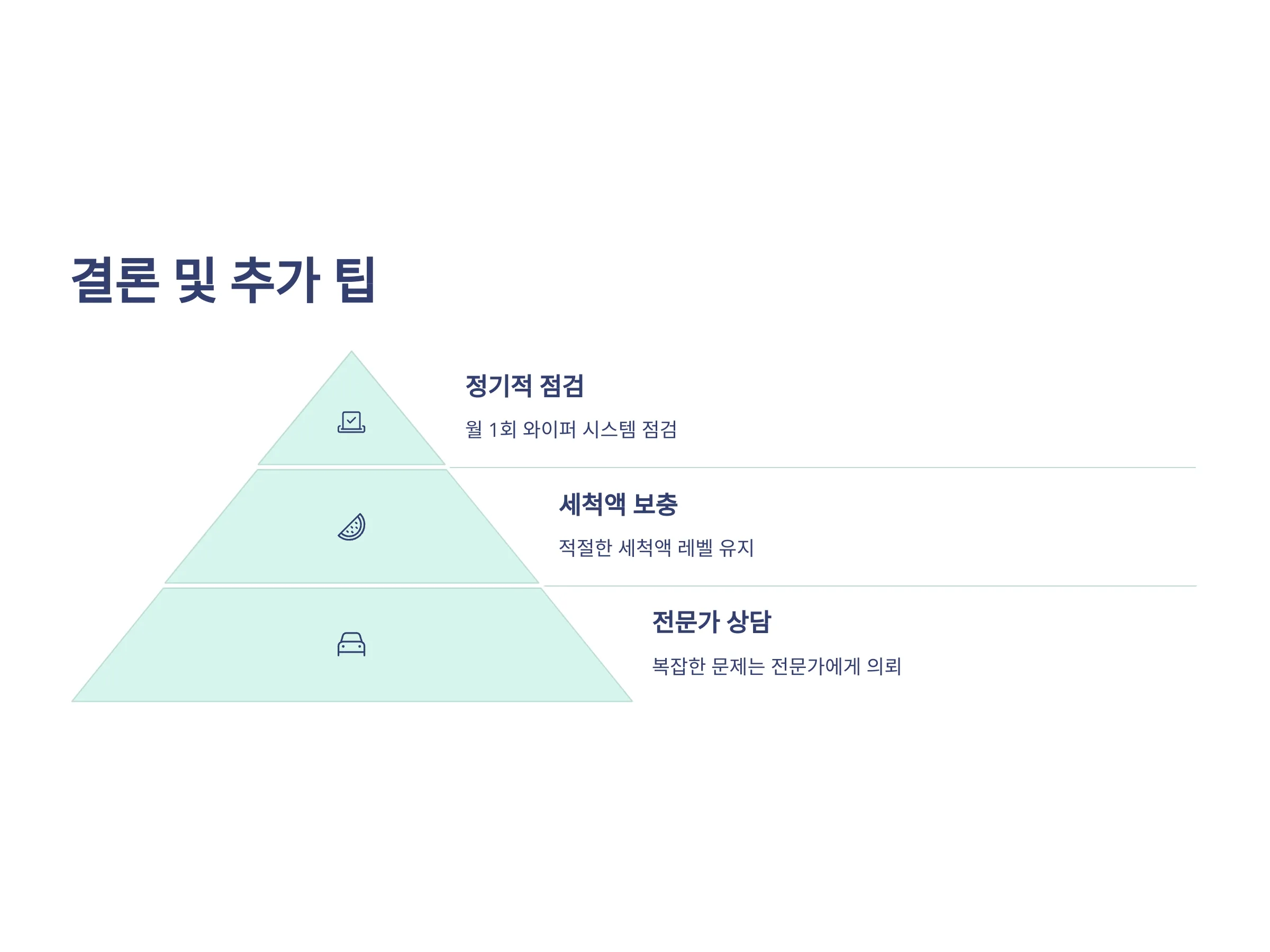 결론 및 추가 팁

정기적 점검

월 1회 와이퍼 시스템 점검

세척액 보충

적절한 세척액 레벨 유지

전문가 상담

복잡한 문제는 전문가에게 의뢰